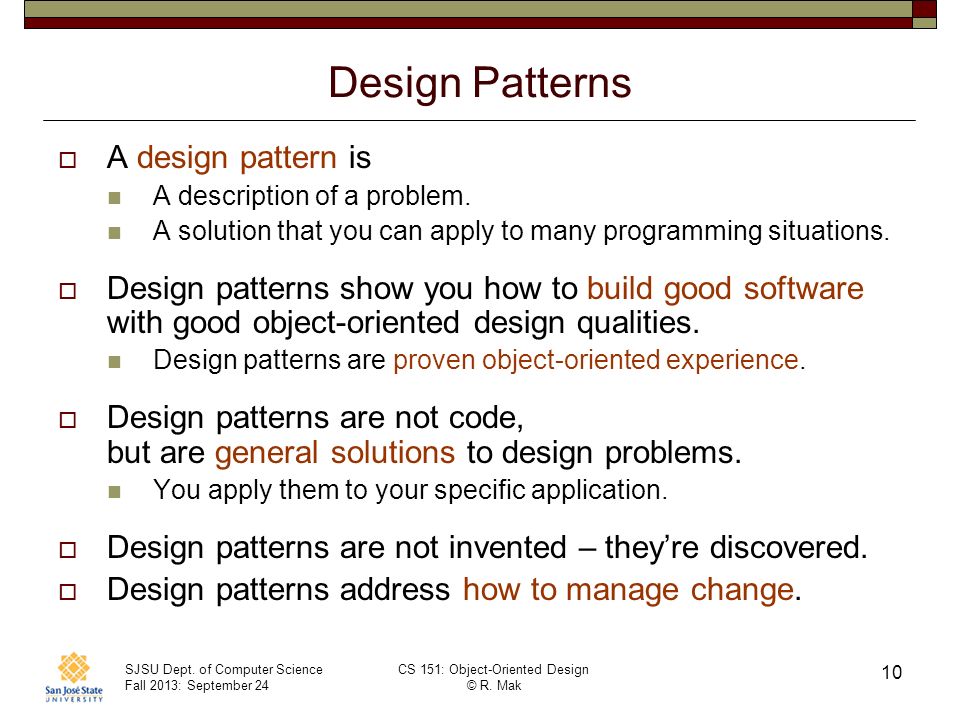 Design Patterns

A design pattern is

A description of a problem.

A solution that you can apply to many programming situations.

Design patterns show you how to build good software with good object-oriented design qualities.

Design patterns are proven object-oriented experience.

Design patterns are not code, but are general solutions to design problems.

You apply them to your specific application.

Design patterns are not invented – they're discovered.

Design patterns address how to manage change.

San José State UNIVERSITY

SJSU Dept. of Computer Science
Fall 2013: September 24

CS 151: Object-Oriented Design
© R. Mak

10